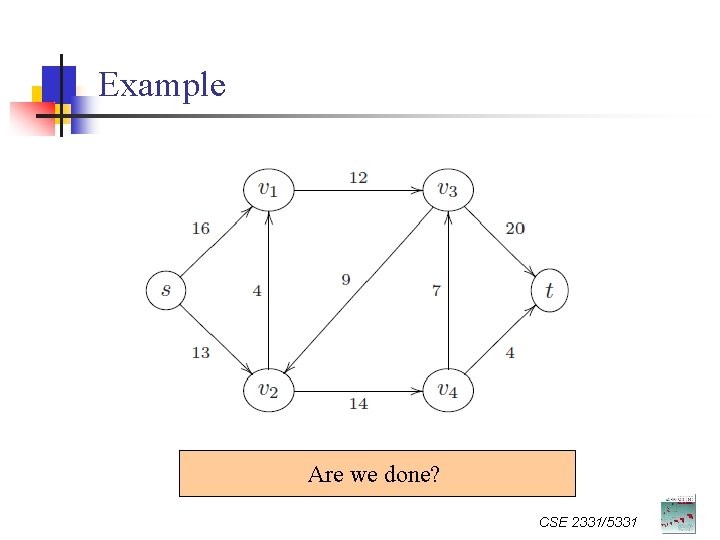 Example

$v_1$
12
$v_3$
16
20
$s$
4
9
7
$t$
13
4
$v_2$
14
$v_4$

Are we done?

CSE 2331/5331